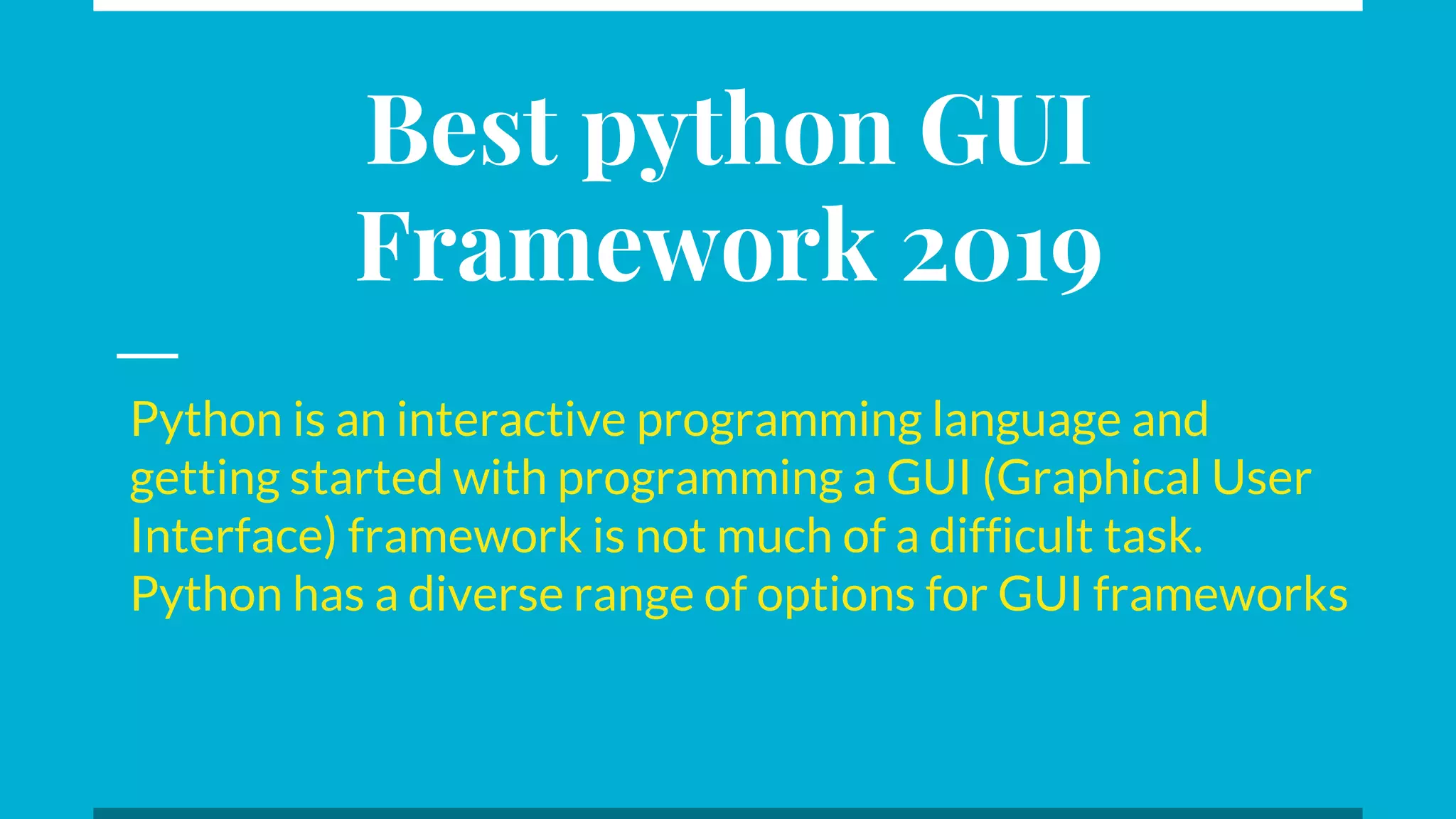 Best python GUI Framework 2019

Python is an interactive programming language and getting started with programming a GUI (Graphical User Interface) framework is not much of a difficult task. Python has a diverse range of options for GUI frameworks